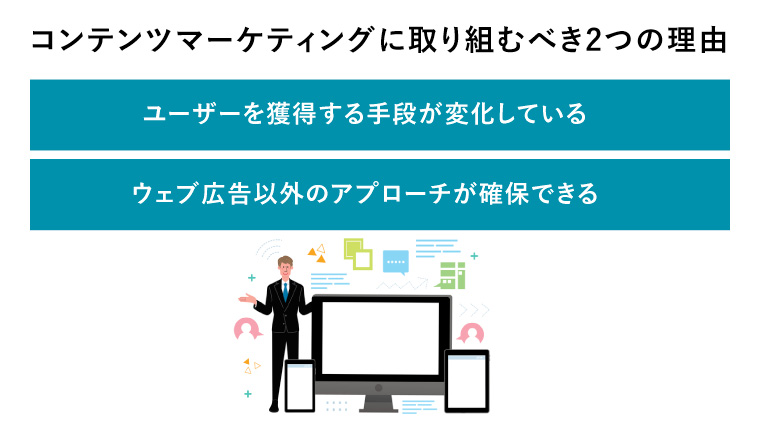 コンテンツマーケティングに取り組むべき2つの理由

ユーザーを獲得する手段が変化している

ウェブ広告以外のアプローチが確保できる